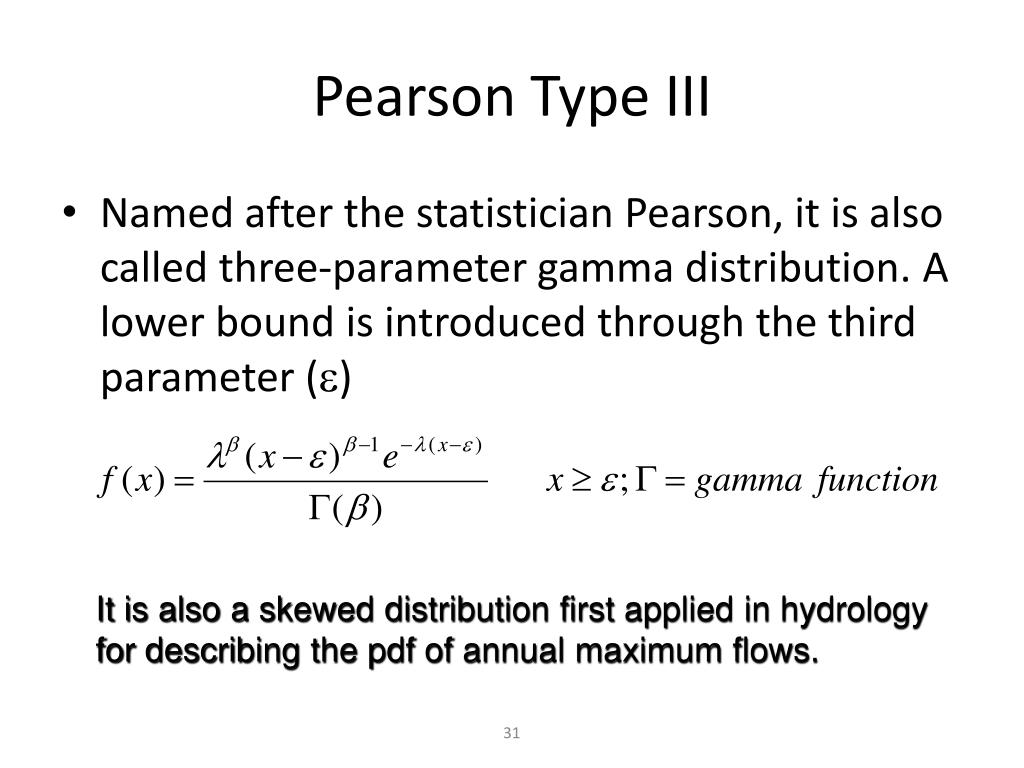 Pearson Type III

• Named after the statistician Pearson, it is also called three-parameter gamma distribution. A lower bound is introduced through the third parameter ($\varepsilon$)

$f(x) = \frac{\lambda^{\beta}(x-\varepsilon)^{\beta-1}e^{-\lambda(x-\varepsilon)}}{\Gamma(\beta)}$ $x \geq \varepsilon; \Gamma = gamma\ function$

It is also a skewed distribution first applied in hydrology for describing the pdf of annual maximum flows.

31